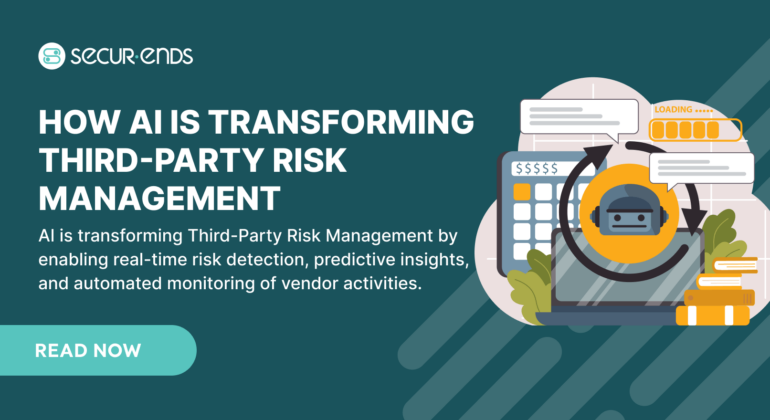 SECUR·ENDS

HOW AI IS TRANSFORMING THIRD-PARTY RISK MANAGEMENT

AI is transforming Third-Party Risk Management by enabling real-time risk detection, predictive insights, and automated monitoring of vendor activities.

READ NOW

LOADING .....

$$$$$